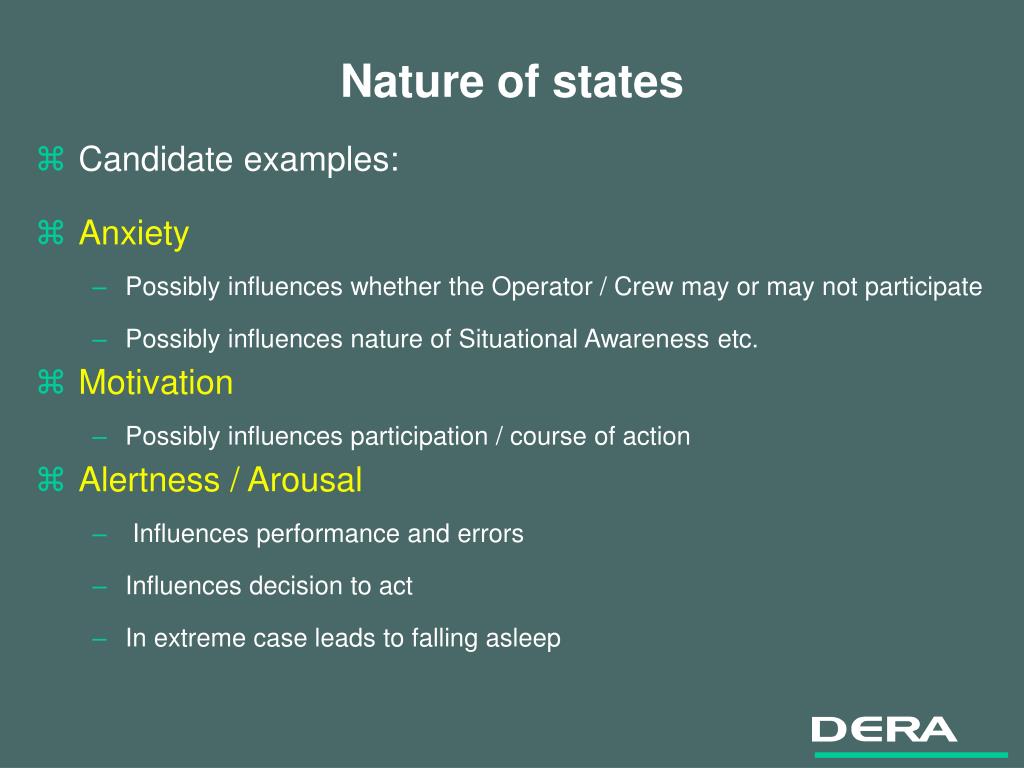 Nature of states

⌘ Candidate examples:

⌘ Anxiety

– Possibly influences whether the Operator / Crew may or may not participate

– Possibly influences nature of Situational Awareness etc.

⌘ Motivation

– Possibly influences participation / course of action

⌘ Alertness / Arousal

– Influences performance and errors

– Influences decision to act

– In extreme case leads to falling asleep

DERA